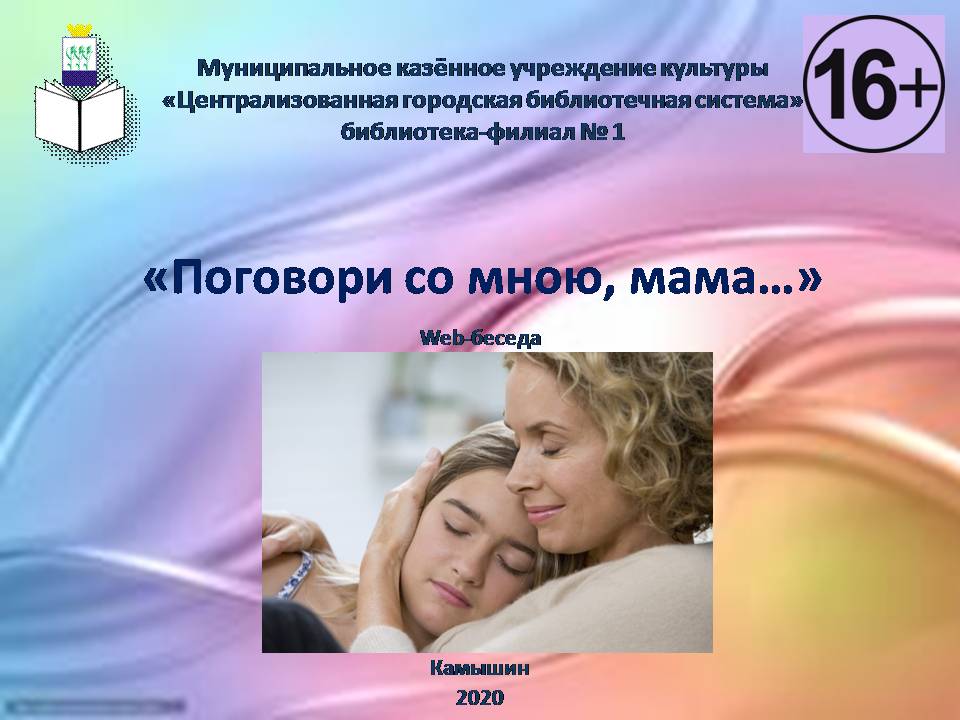 Муниципальное казённое учреждение культуры
«Централизованная городская библиотечная система»
библиотека-филиал № 1

16+

«Поговори со мною, мама…»

Web-беседа

Камышин
2020